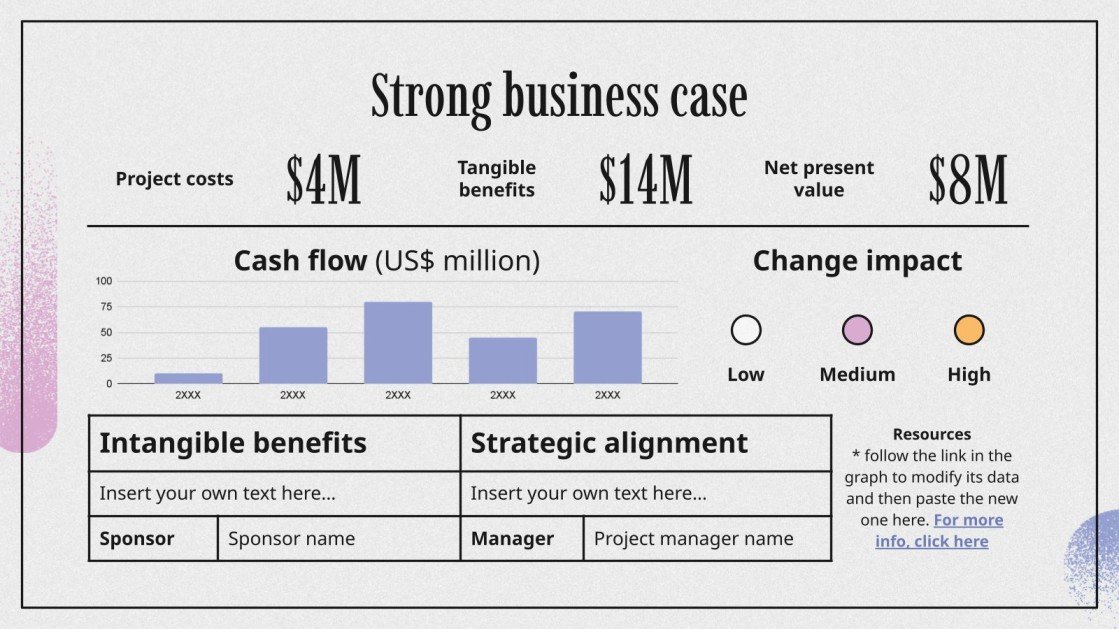 Strong business case

Project costs $4M Tangible benefits $14M Net present value $8M

Cash flow (US$ million)

100
75
50
25
0
2XXX 2XXX 2XXX 2XXX 2XXX

Change impact

Low Medium High

| Intangible benefits | | Strategic alignment | |
|---|---|---|---|
| Insert your own text here… | | Insert your own text here… | |
| Sponsor | Sponsor name | Manager | Project manager name |

Resources
* follow the link in the graph to modify its data and then paste the new one here. For more info, click here